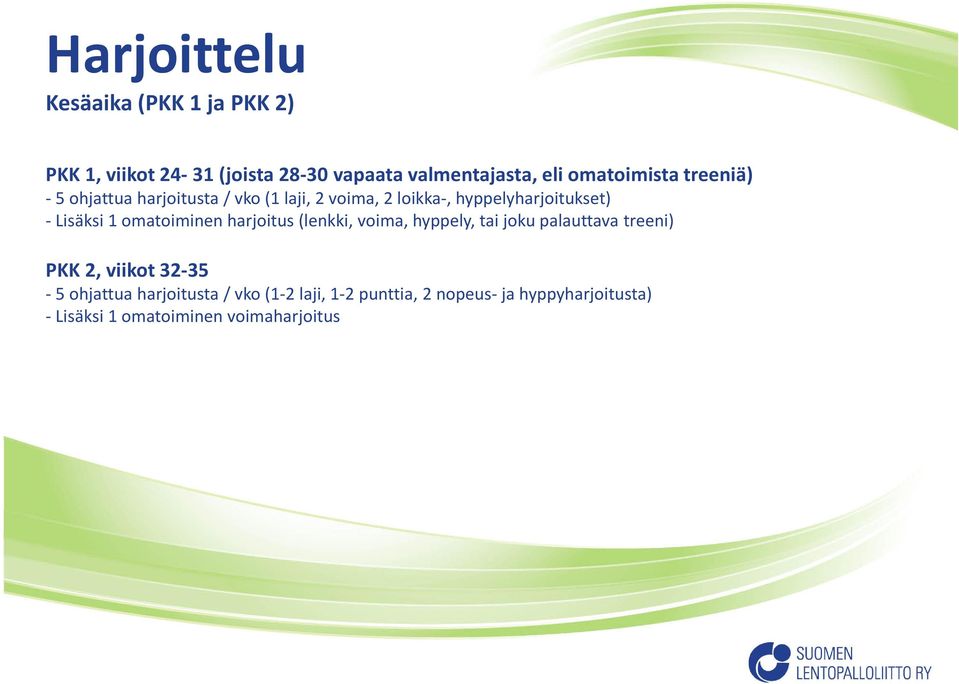 Harjoittelu
Kesäaika (PKK 1 ja PKK 2)

PKK 1, viikot 24- 31 (joista 28-30 vapaata valmentajasta, eli omatoimista treeniä)
- 5 ohjattua harjoitusta / vko (1 laji, 2 voima, 2 loikka-, hyppelyharjoitukset)
- Lisäksi 1 omatoiminen harjoitus (lenkki, voima, hyppely, tai joku palauttava treeni)

PKK 2, viikot 32-35
- 5 ohjattua harjoitusta / vko (1-2 laji, 1-2 punttia, 2 nopeus- ja hyppyharjoitusta)
- Lisäksi 1 omatoiminen voimaharjoitus

SUOMEN
LENTOPALLOLIITTO RY